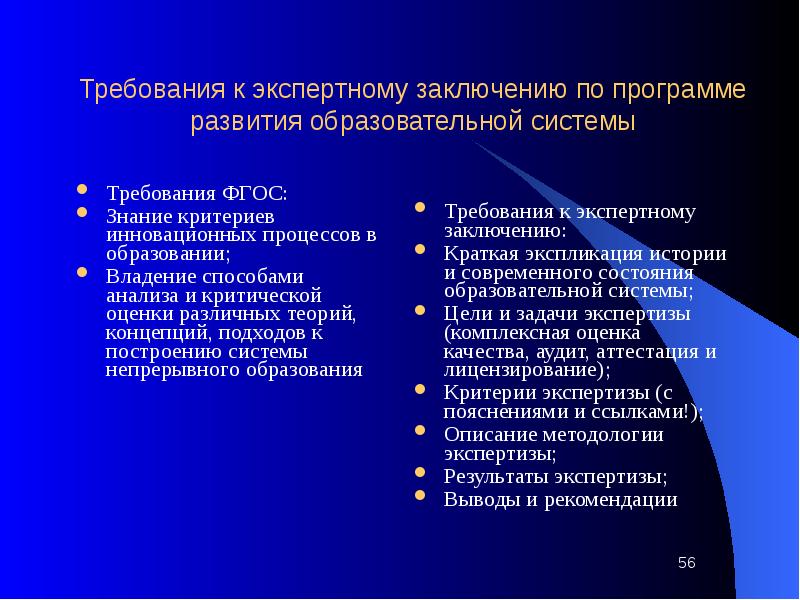 Требования к экспертному заключению по программе развития образовательной системы

- Требования ФГОС:
- Знание критериев инновационных процессов в образовании;
- Владение способами анализа и критической оценки различных теорий, концепций, подходов к построению системы непрерывного образования

- Требования к экспертному заключению:
- Краткая экспликация истории и современного состояния образовательной системы;
- Цели и задачи экспертизы (комплексная оценка качества, аудит, аттестация и лицензирование);
- Критерии экспертизы (с пояснениями и ссылками!);
- Описание методологии экспертизы;
- Результаты экспертизы;
- Выводы и рекомендации

56